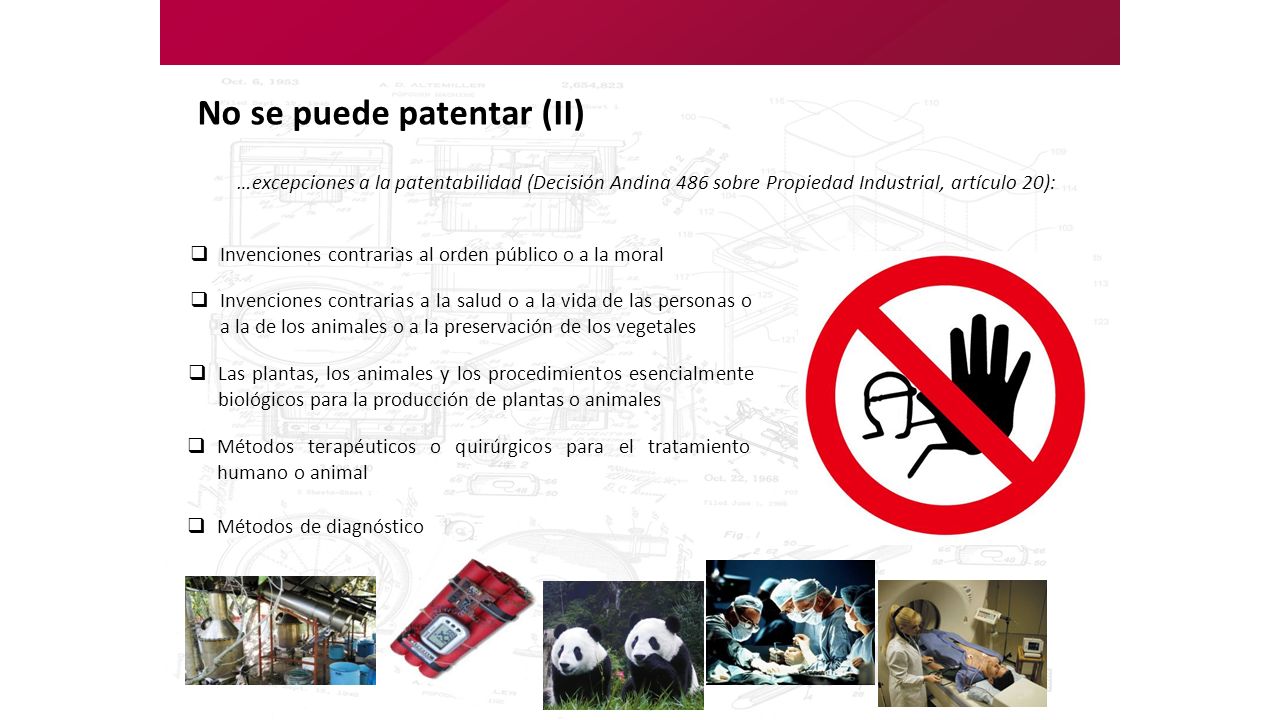 No se puede patentar (II)

…excepciones a la patentabilidad (Decisión Andina 486 sobre Propiedad Industrial, artículo 20):

❑ Invenciones contrarias al orden público o a la moral

❑ Invenciones contrarias a la salud o a la vida de las personas o a la de los animales o a la preservación de los vegetales

❑ Las plantas, los animales y los procedimientos esencialmente biológicos para la producción de plantas o animales

❑ Métodos terapéuticos o quirúrgicos para el tratamiento humano o animal

❑ Métodos de diagnóstico